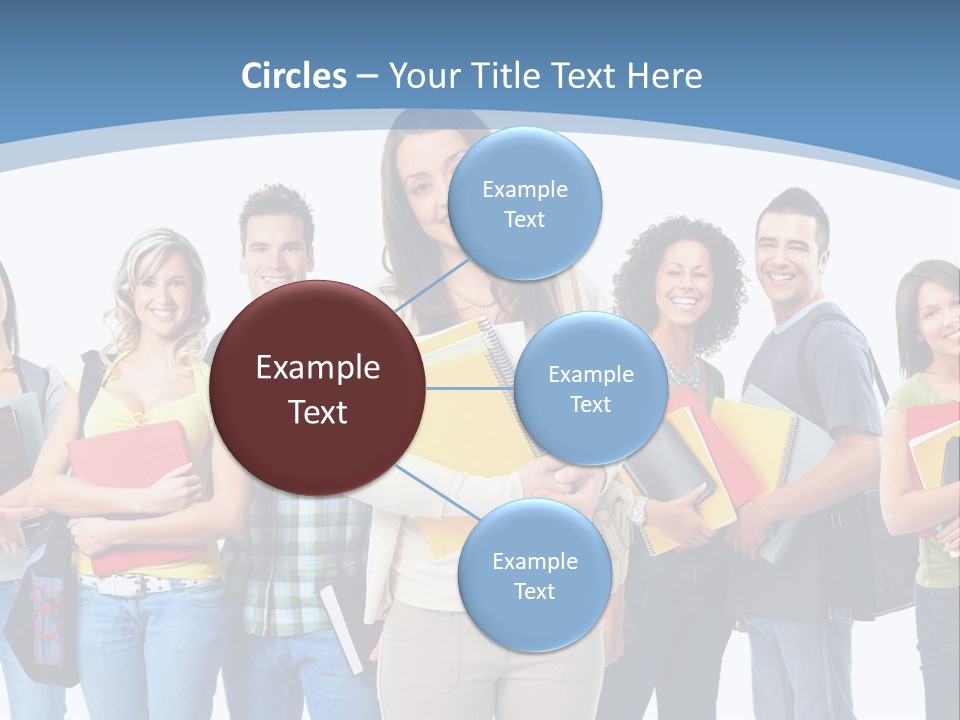 Circles – Your Title Text Here

Example Text

Example Text

Example Text

Example Text